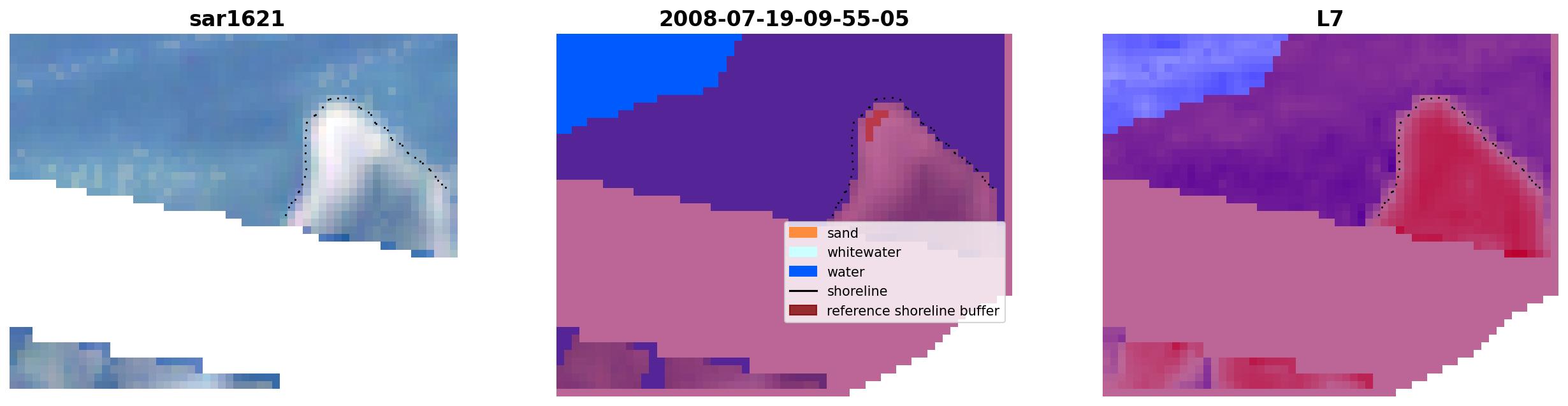 sar1621

2008-07-19-09-55-05

sand
whitewater
water
shoreline
reference shoreline buffer

L7